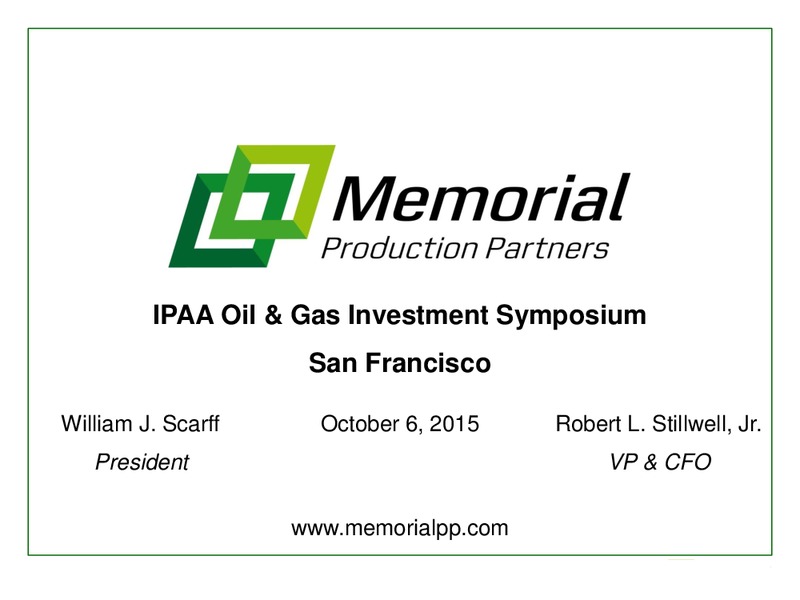 Memorial
Production Partners

IPAA Oil & Gas Investment Symposium

San Francisco

William J. Scarff
President

October 6, 2015

Robert L. Stillwell, Jr.
VP & CFO

www.memorialpp.com